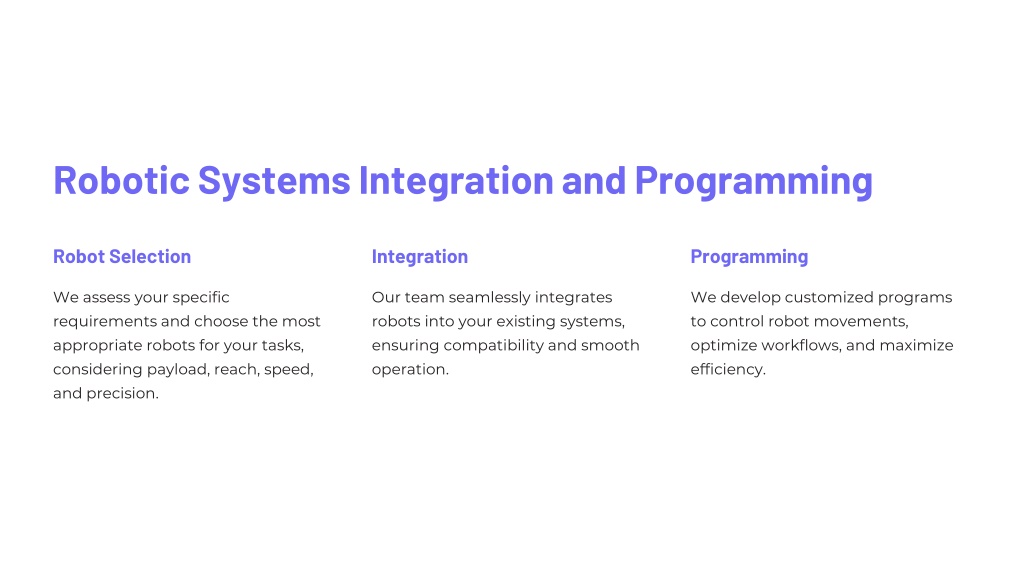 Robotic Systems Integration and Programming

Robot Selection

We assess your specific requirements and choose the most appropriate robots for your tasks, considering payload, reach, speed, and precision.

Integration

Our team seamlessly integrates robots into your existing systems, ensuring compatibility and smooth operation.

Programming

We develop customized programs to control robot movements, optimize workflows, and maximize efficiency.